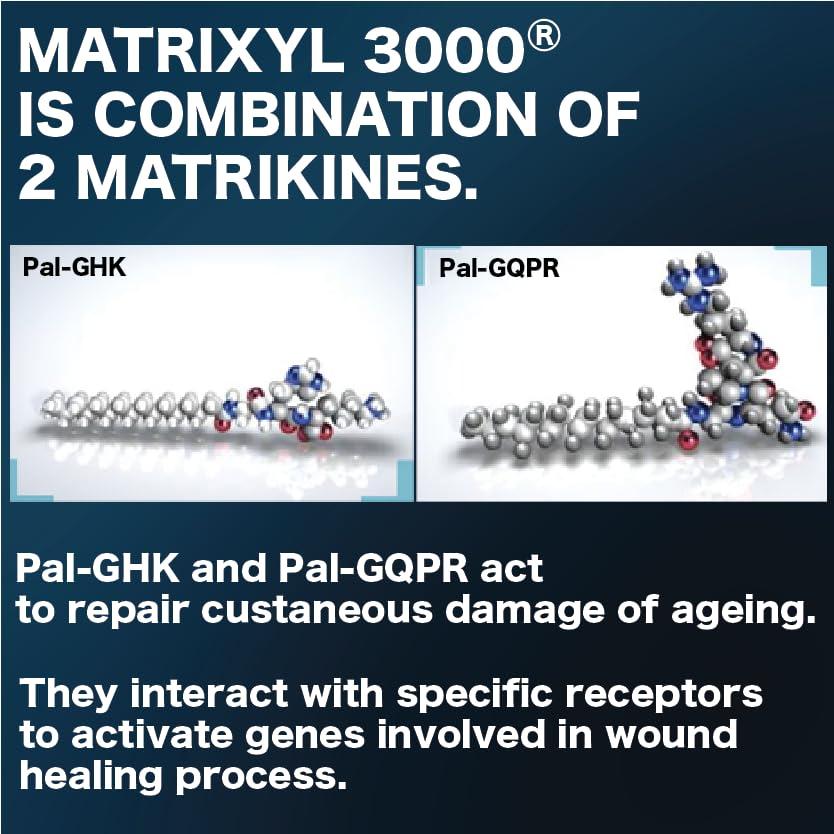 MATRIXYL 3000®
IS COMBINATION OF
2 MATRIKINES.

Pal-GHK

Pal-GQPR

Pal-GHK and Pal-GQPR act to repair custaneous damage of ageing.

They interact with specific receptors to activate genes involved in wound healing process.